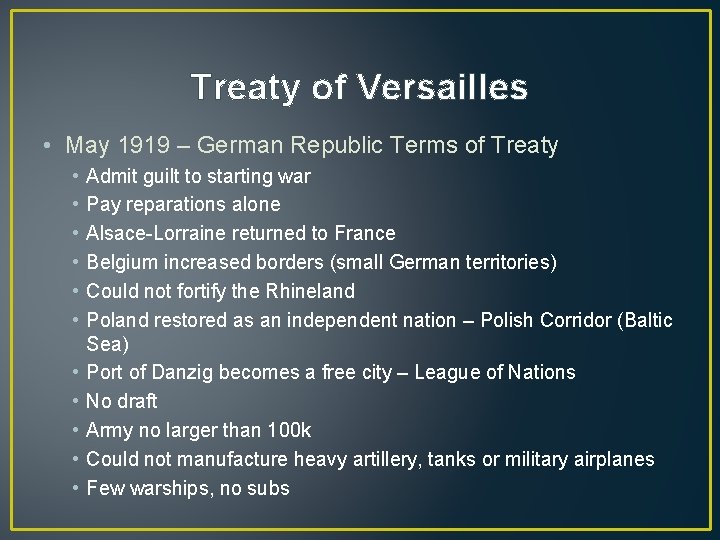 Treaty of Versailles

• May 1919 – German Republic Terms of Treaty
  • Admit guilt to starting war
  • Pay reparations alone
  • Alsace-Lorraine returned to France
  • Belgium increased borders (small German territories)
  • Could not fortify the Rhineland
  • Poland restored as an independent nation – Polish Corridor (Baltic Sea)
  • Port of Danzig becomes a free city – League of Nations
  • No draft
  • Army no larger than 100k
  • Could not manufacture heavy artillery, tanks or military airplanes
  • Few warships, no subs